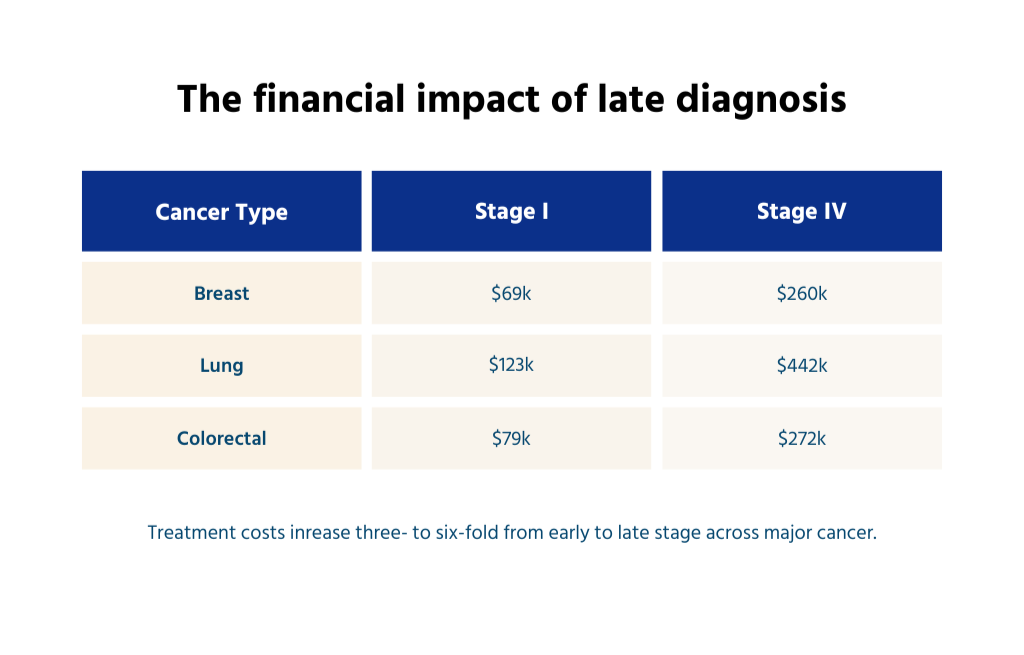 The financial impact of late diagnosis

| Cancer Type | Stage I | Stage IV |
|---|---|---|
| Breast | \$69k | \$260k |
| Lung | \$123k | \$442k |
| Colorectal | \$79k | \$272k |

Treatment costs inrease three- to six-fold from early to late stage across major cancer.